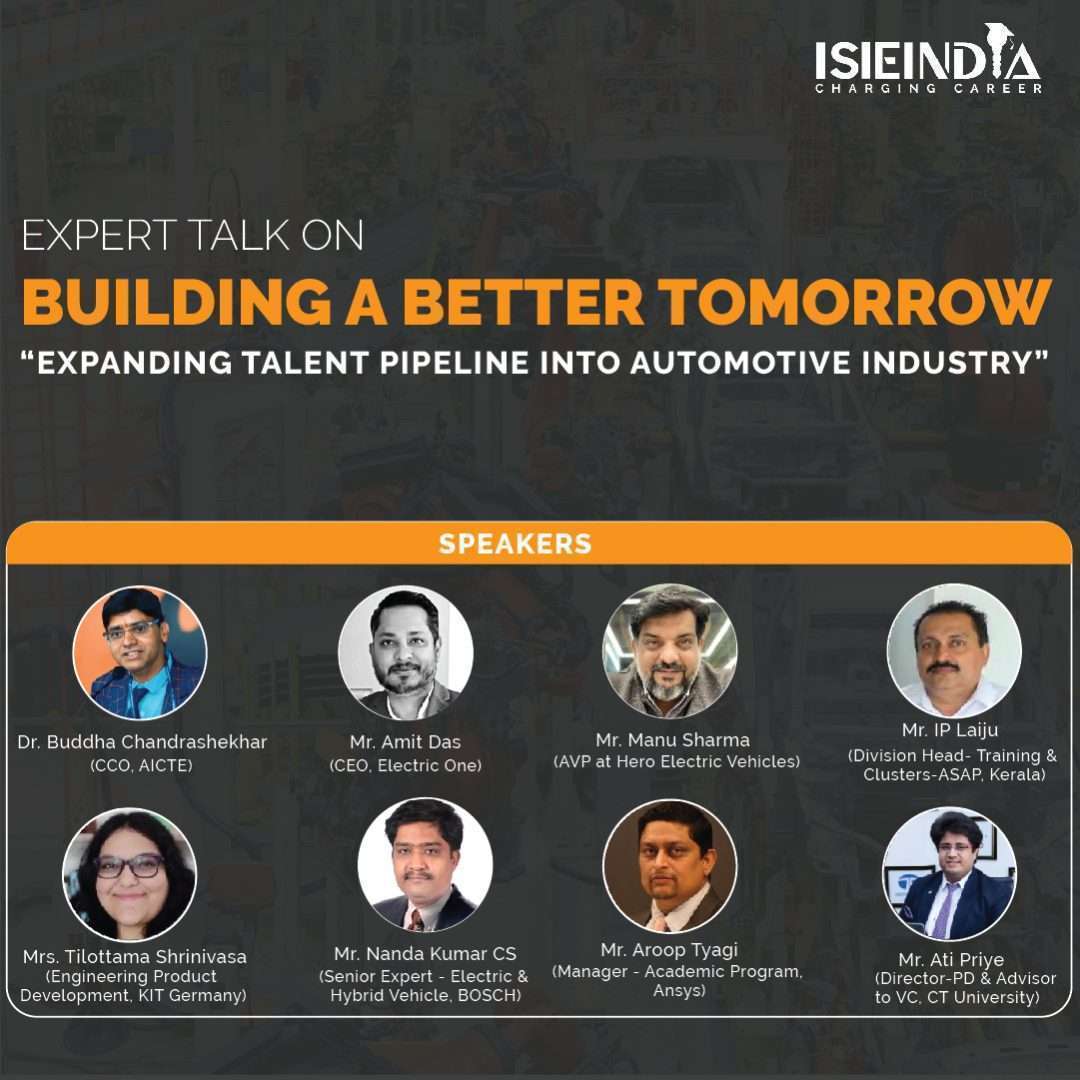 ISIEINDIA
CHARGING CAREER

EXPERT TALK ON
BUILDING A BETTER TOMORROW
"EXPANDING TALENT PIPELINE INTO AUTOMOTIVE INDUSTRY"

SPEAKERS

Dr. Buddha Chandrashekhar
(CCO, AICTE)

Mr. Amit Das
(CEO, Electric One)

Mr. Manu Sharma
(AVP at Hero Electric Vehicles)

Mr. IP Laiju
(Division Head- Training & Clusters-ASAP, Kerala)

Mrs. Tilottama Shrinivasa
(Engineering Product Development, KIT Germany)

Mr. Nanda Kumar CS
(Senior Expert - Electric & Hybrid Vehicle, BOSCH)

Mr. Aroop Tyagi
(Manager - Academic Program, Ansys)

Mr. Ati Priye
(Director-PD & Advisor to VC, CT University)